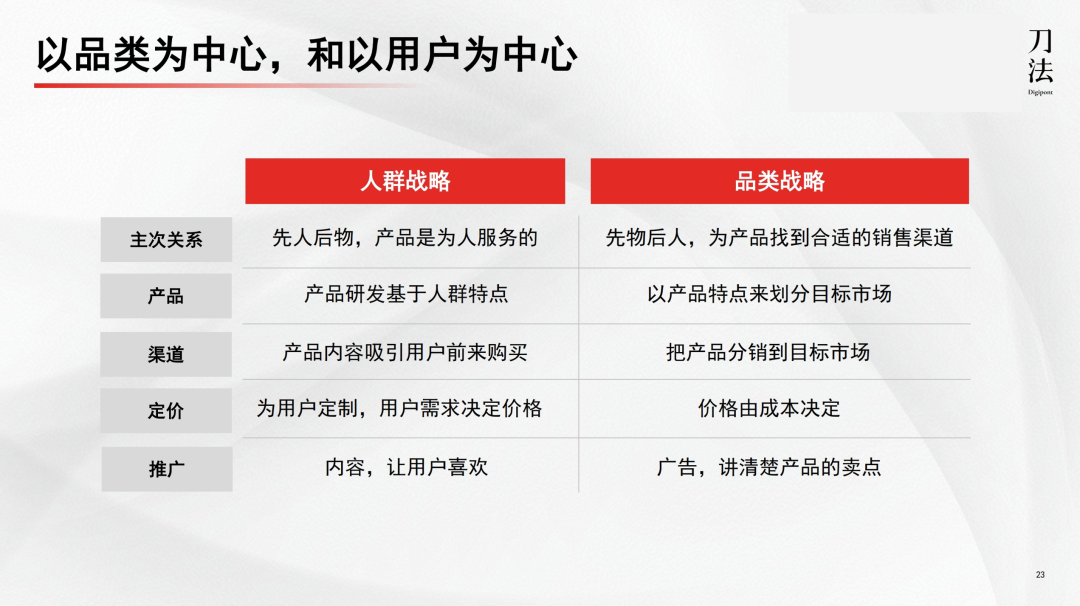 以品类为中心，和以用户为中心

刀法
Digipont

|  | 人群战略 | 品类战略 |
|---|---|---|
| 主次关系 | 先人后物，产品是为人服务的 | 先物后人，为产品找到合适的销售渠道 |
| 产品 | 产品研发基于人群特点 | 以产品特点来划分目标市场 |
| 渠道 | 产品内容吸引用户前来购买 | 把产品分销到目标市场 |
| 定价 | 为用户定制，用户需求决定价格 | 价格由成本决定 |
| 推广 | 内容，让用户喜欢 | 广告，讲清楚产品的卖点 |

23